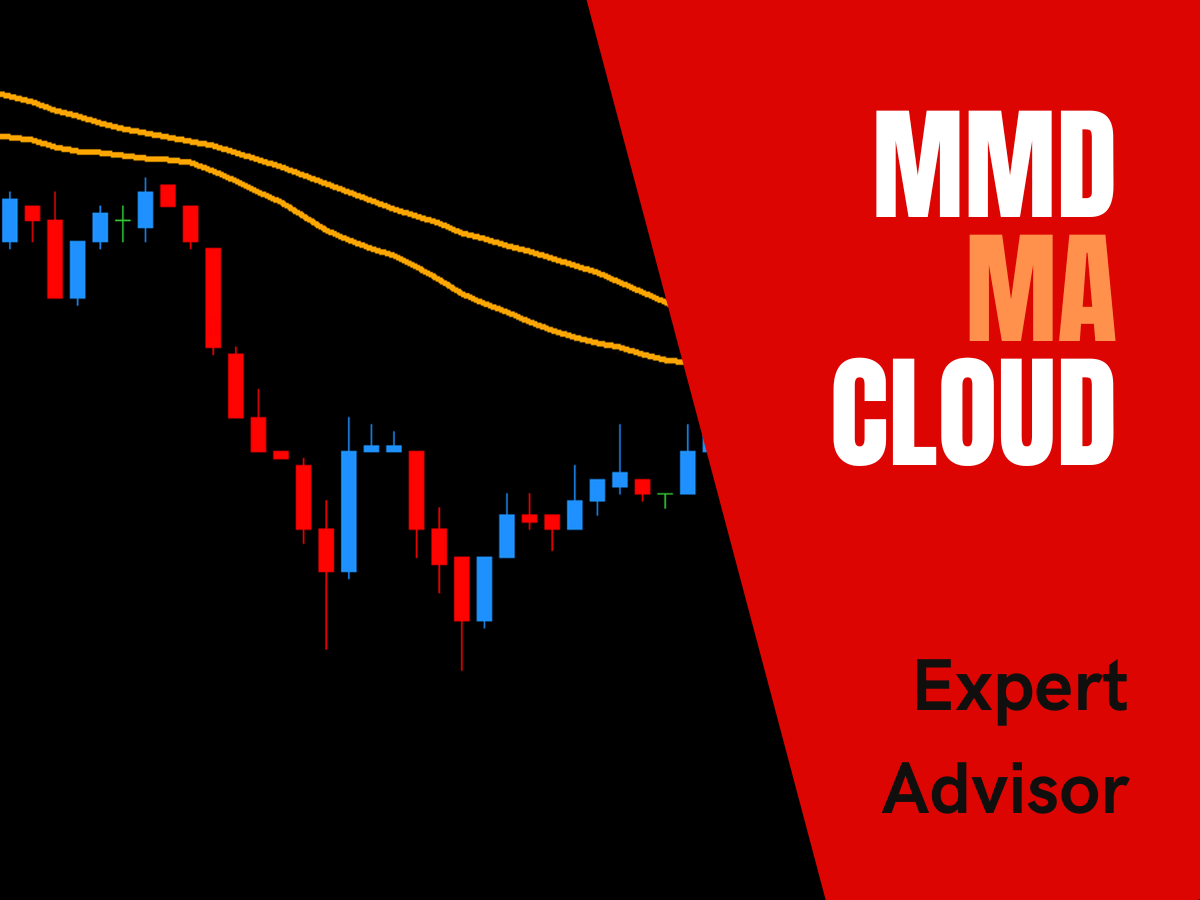 MMD
MA
CLOUD

Expert
Advisor